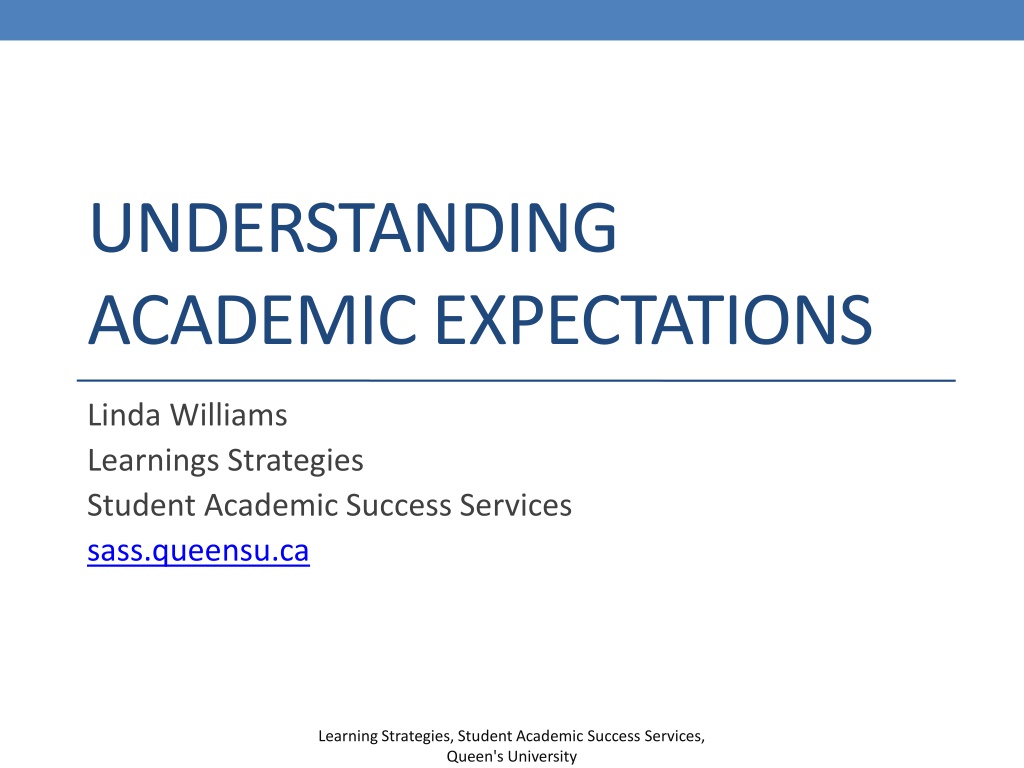 UNDERSTANDING ACADEMIC EXPECTATIONS

Linda Williams
Learnings Strategies
Student Academic Success Services
sass.queensu.ca

Learning Strategies, Student Academic Success Services, Queen's University